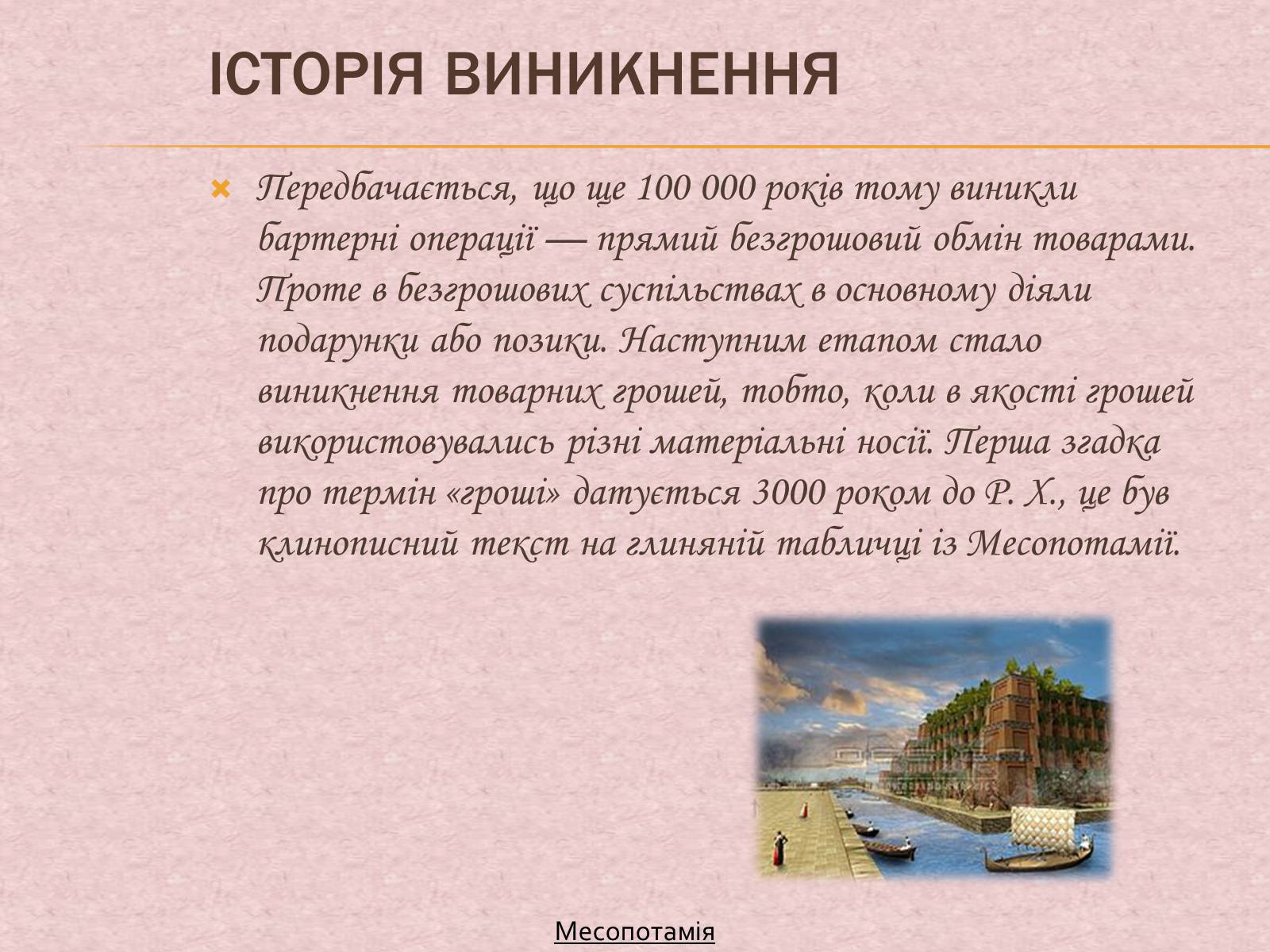 ІСТОРІЯ ВИНИКНЕННЯ

Передбачається, що ще 100 000 років тому виникли бартерні операції — прямий безгрошовий обмін товарами. Проте в безгрошових суспільствах в основному діяли подарунки або позики. Наступним етапом стало виникнення товарних грошей, тобто, коли в якості грошей використовувались різні матеріальні носії. Перша згадка про термін «гроші» датується 3000 роком до Р. Х., це був клинописний текст на глиняній табличці із Месопотамії.

Месопотамія